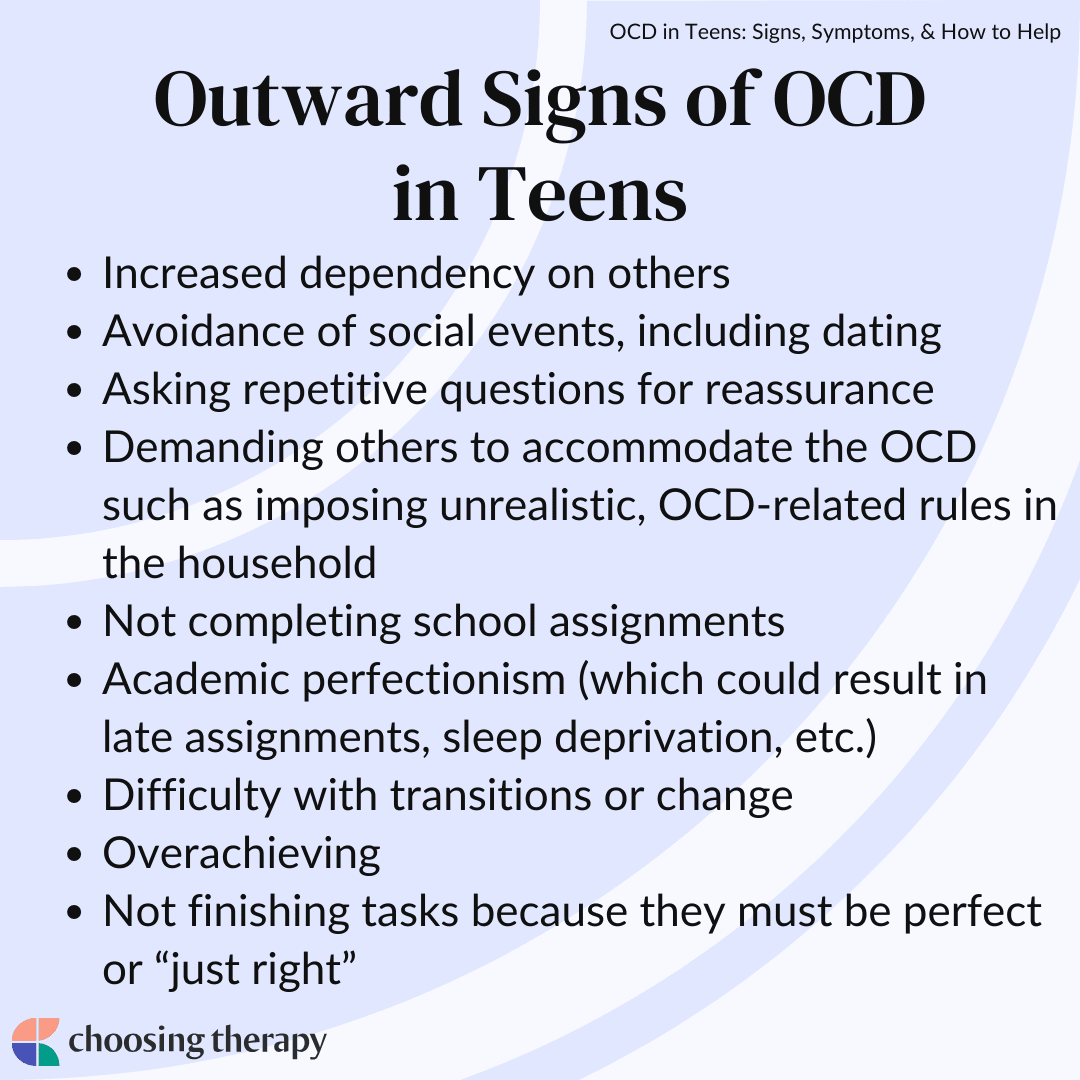 OCD in Teens: Signs, Symptoms, & How to Help

Outward Signs of OCD in Teens

- Increased dependency on others
- Avoidance of social events, including dating
- Asking repetitive questions for reassurance
- Demanding others to accommodate the OCD such as imposing unrealistic, OCD-related rules in the household
- Not completing school assignments
- Academic perfectionism (which could result in late assignments, sleep deprivation, etc.)
- Difficulty with transitions or change
- Overachieving
- Not finishing tasks because they must be perfect or “just right”

choosing therapy